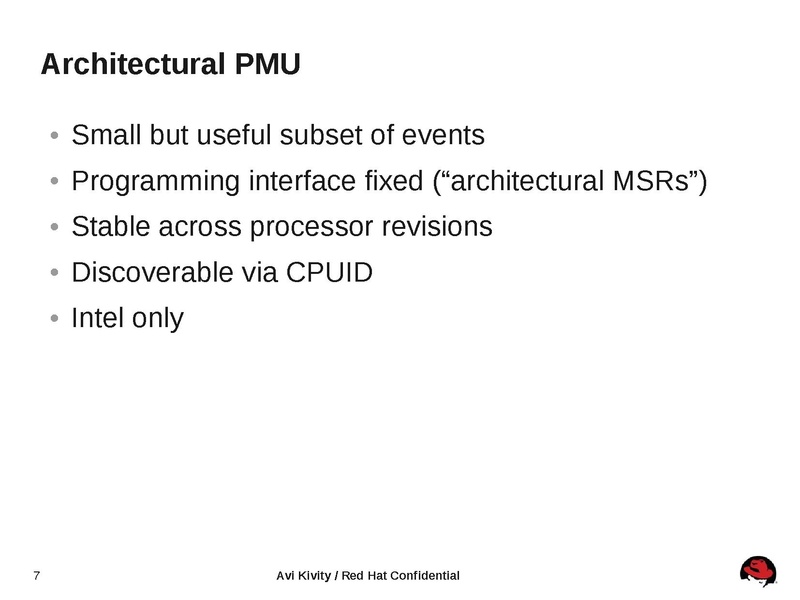 Architectural PMU

• Small but useful subset of events
• Programming interface fixed (“architectural MSRs”)
• Stable across processor revisions
• Discoverable via CPUID
• Intel only

7

Avi Kivity / Red Hat Confidential